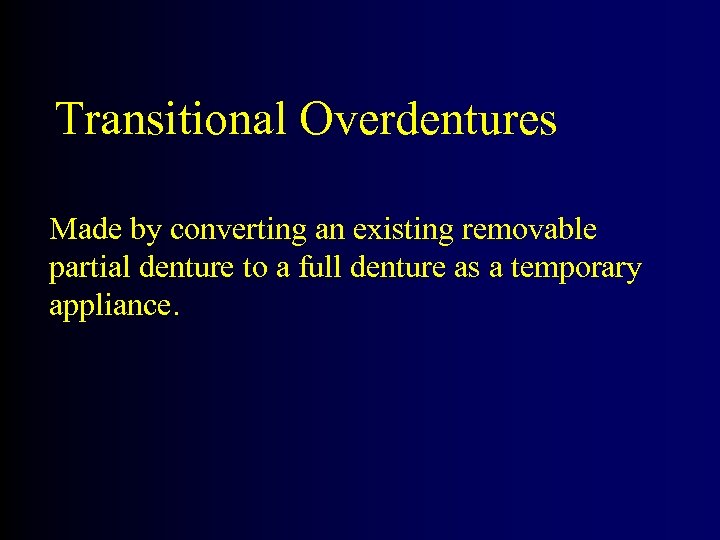 Transitional Overdentures

Made by converting an existing removable partial denture to a full denture as a temporary appliance.